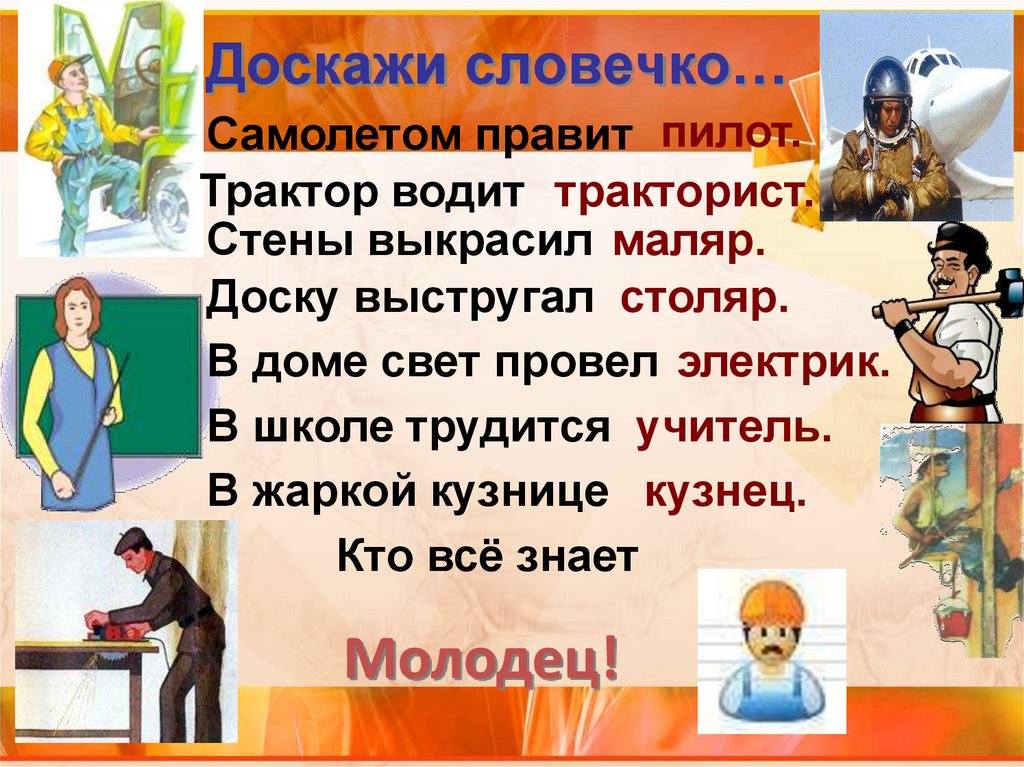 Доскажи словечко…

Самолетом правит пилот.

Трактор водит тракторист.

Стены выкрасил маляр.

Доску выстругал столяр.

В доме свет провел электрик.

В школе трудится учитель.

В жаркой кузнице кузнец.

Кто всё знает

Молодец!